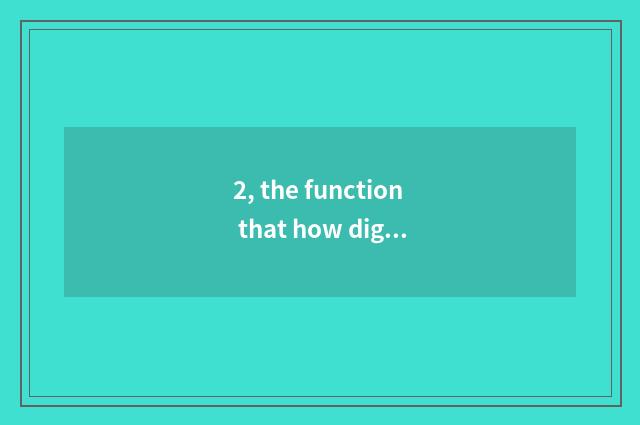 2, the function that how dig...